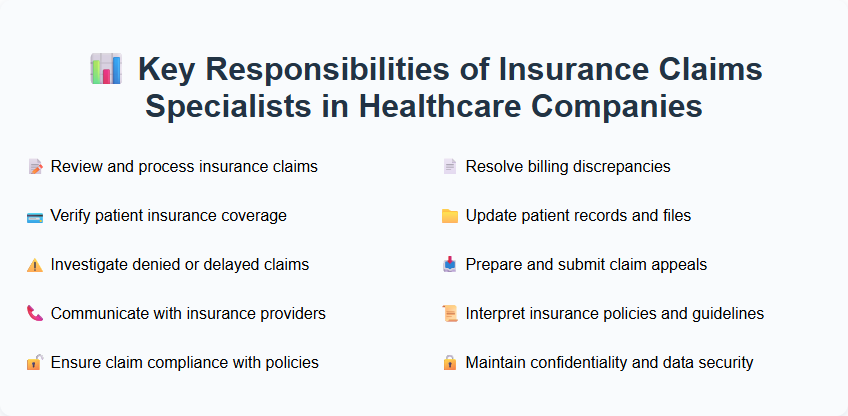 Key Responsibilities of Insurance Claims Specialists in Healthcare Companies

Review and process insurance claims

Verify patient insurance coverage

Investigate denied or delayed claims

Communicate with insurance providers

Ensure claim compliance with policies

Resolve billing discrepancies

Update patient records and files

Prepare and submit claim appeals

Interpret insurance policies and guidelines

Maintain confidentiality and data security